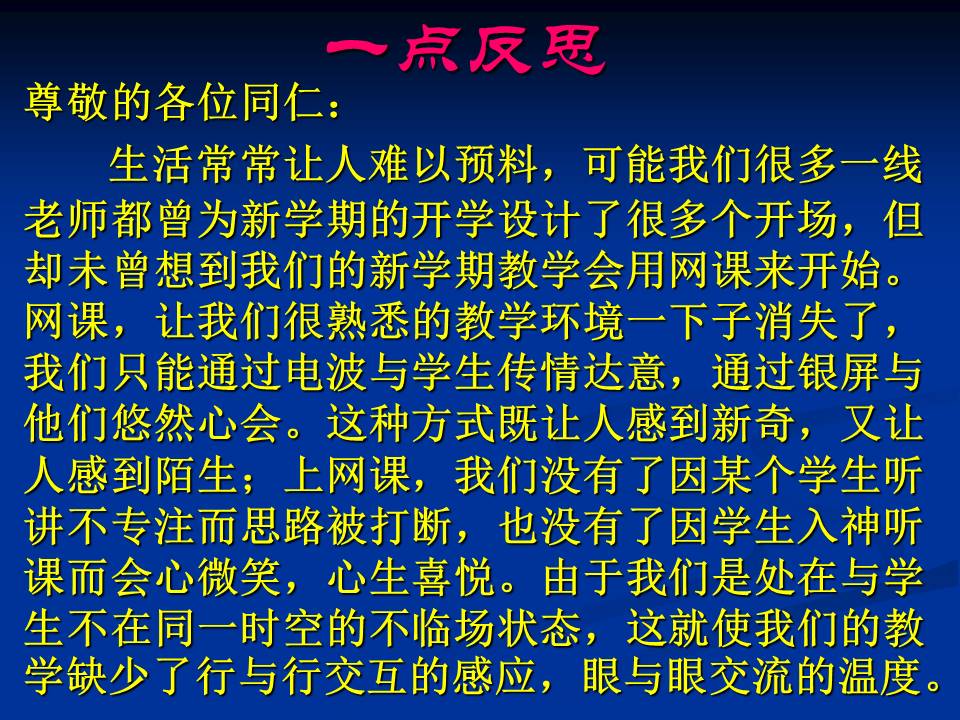 一点反思

尊敬的各位同仁：

生活常常让人难以预料，可能我们很多一线老师都曾为新学期的开学设计了很多个开场，但却未曾想到我们的新学期教学会用网课来开始。网课，让我们很熟悉的教学环境一下子消失了，我们只能通过电波与学生传情达意，通过银屏与他们悠然心会。这种方式既让人感到新奇，又让人感到陌生；上网课，我们没有了因某个学生听讲不专注而思路被打断，也没有了因学生入神听课而会心微笑，心生喜悦。由于我们是处在与学生不在同一时空的不临场状态，这就使我们的教学缺少了行与行交互的感应，眼与眼交流的温度。